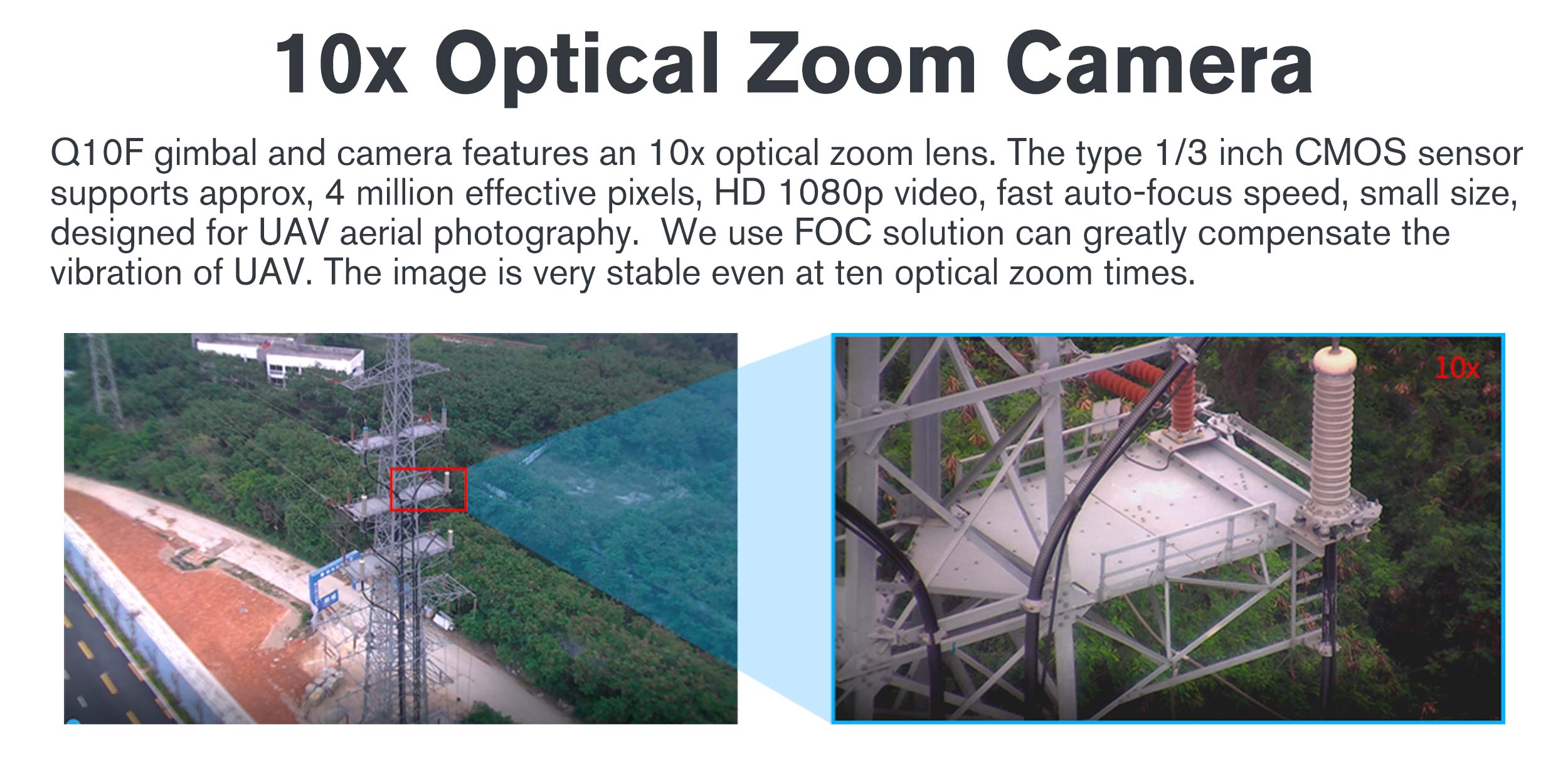 10x Optical Zoom Camera

Q10F gimbal and camera features an 10x optical zoom lens. The type 1/3 inch CMOS sensor supports approx, 4 million effective pixels, HD 1080p video, fast auto-focus speed, small size, designed for UAV aerial photography.  We use FOC solution can greatly compensate the vibration of UAV. The image is very stable even at ten optical zoom times.

10x